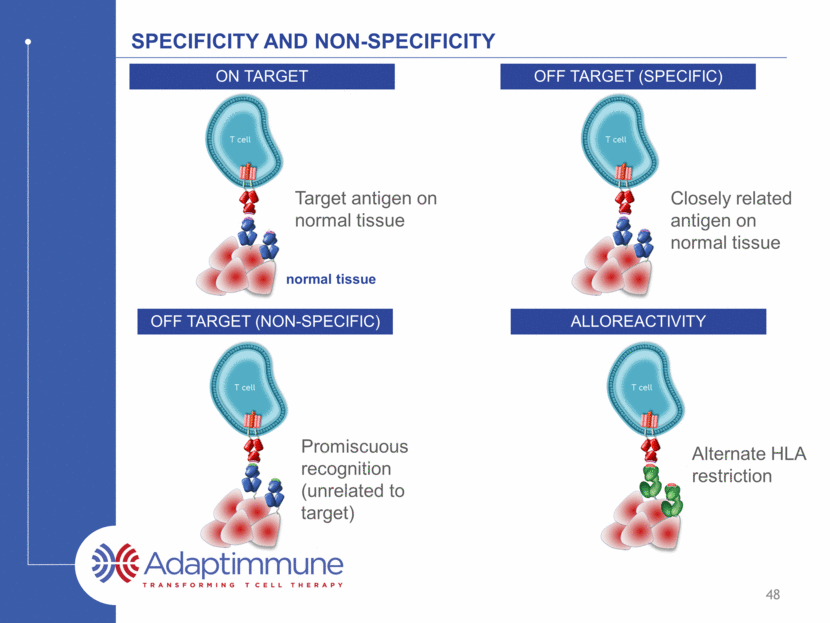 SPECIFICITY AND NON-SPECIFICITY

ON TARGET

T cell

Target antigen on normal tissue

normal tissue

OFF TARGET (SPECIFIC)

T cell

Closely related antigen on normal tissue

OFF TARGET (NON-SPECIFIC)

T cell

Promiscuous recognition (unrelated to target)

ALLOREACTIVITY

T cell

Alternate HLA restriction

Adaptimmune
TRANSFORMING T CELL THERAPY

48